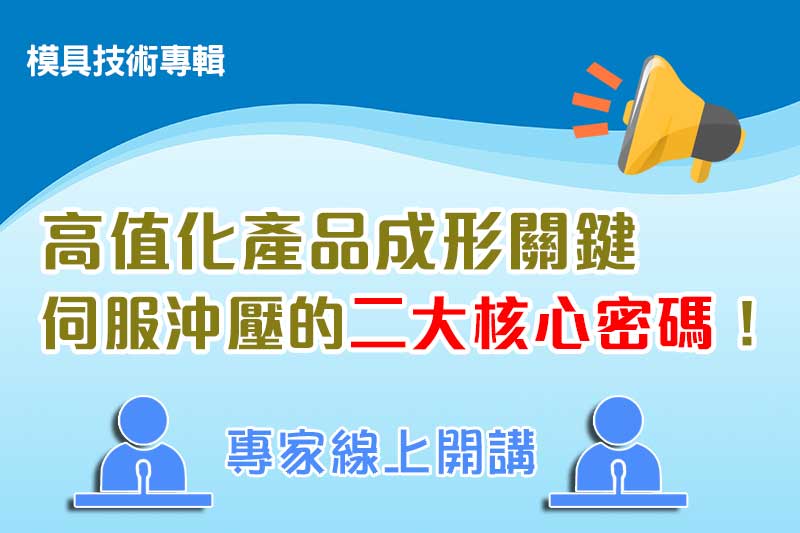 模具技術專輯

高值化產品成形關鍵
伺服沖壓的二大核心密碼！

專家線上開講